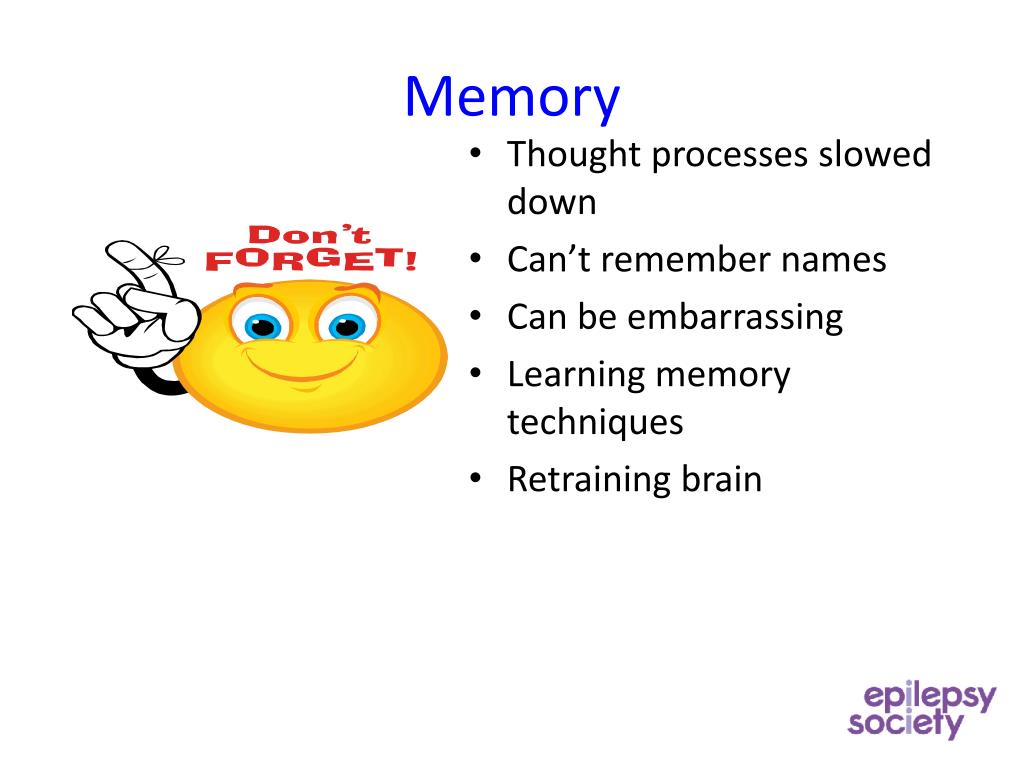 Memory

Don't FORGET!

• Thought processes slowed down
• Can't remember names
• Can be embarrassing
• Learning memory techniques
• Retraining brain

epilepsy society